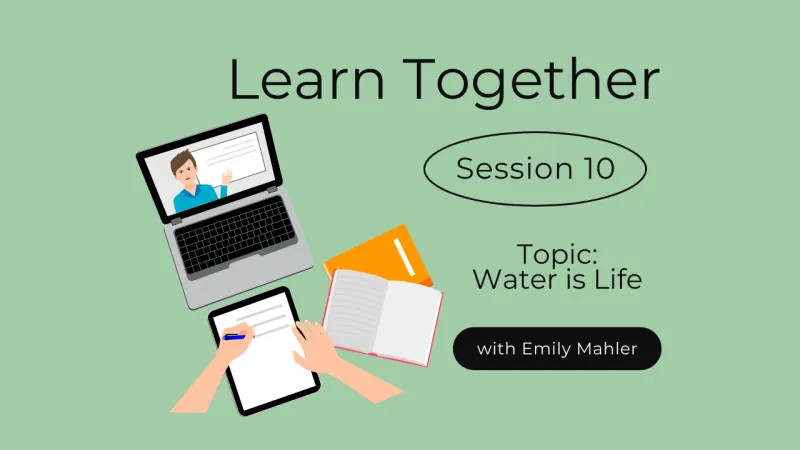 Learn Together

Session 10

Topic:
Water is Life

with Emily Mahler